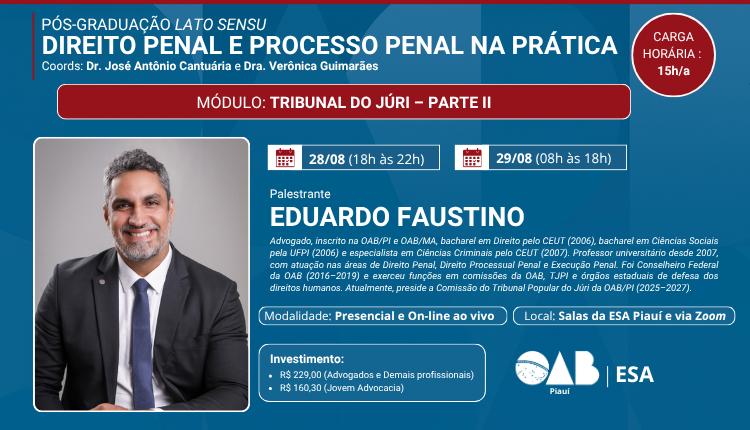 PÓS-GRADUAÇÃO LATO SENSU
DIREITO PENAL E PROCESSO PENAL NA PRÁTICA
Coords: Dr. José Antônio Cantuária e Dra. Verônica Guimarães

CARGA HORÁRIA : 15h/a

MÓDULO: TRIBUNAL DO JÚRI – PARTE II

28/08 (18h às 22h)

29/08 (08h às 18h)

Palestrante
EDUARDO FAUSTINO

Advogado, inscrito na OAB/PI e OAB/MA, bacharel em Direito pelo CEUT (2006), bacharel em Ciências Sociais pela UFPI (2006) e especialista em Ciências Criminais pelo CEUT (2007). Professor universitário desde 2007, com atuação nas áreas de Direito Penal, Direito Processual Penal e Execução Penal. Foi Conselheiro Federal da OAB (2016–2019) e exerceu funções em comissões da OAB, TJPI e órgãos estaduais de defesa dos direitos humanos. Atualmente, preside a Comissão do Tribunal Popular do Júri da OAB/PI (2025–2027).

Modalidade: Presencial e On-line ao vivo

Local: Salas da ESA Piauí e via Zoom

Investimento:
• R$ 229,00 (Advogados e Demais profissionais)
• R$ 160,30 (Jovem Advocacia)

OAB Piauí | ESA